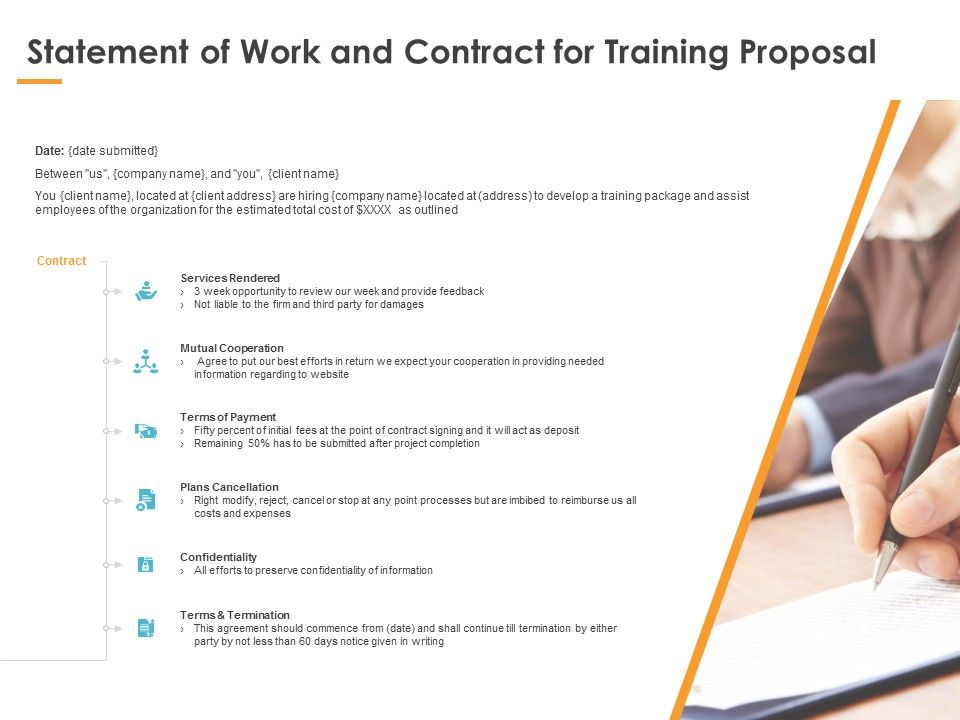 Statement of Work and Contract for Training Proposal

Date: {date submitted}

Between "us", {company name}, and "you", {client name}

You {client name}, located at {client address} are hiring {company name} located at (address) to develop a training package and assist employees of the organization for the estimated total cost of $XXXX as outlined

Contract

Services Rendered
› 3 week opportunity to review our week and provide feedback
› Not liable to the firm and third party for damages

Mutual Cooperation
› Agree to put our best efforts in return we expect your cooperation in providing needed information regarding to website

Terms of Payment
› Fifty percent of initial fees at the point of contract signing and it will act as deposit
› Remaining 50% has to be submitted after project completion

Plans Cancellation
› Right modify, reject, cancel or stop at any point processes but are imbibed to reimburse us all costs and expenses

Confidentiality
› All efforts to preserve confidentiality of information

Terms & Termination
› This agreement should commence from (date) and shall continue till termination by either party by not less than 60 days notice given in writing